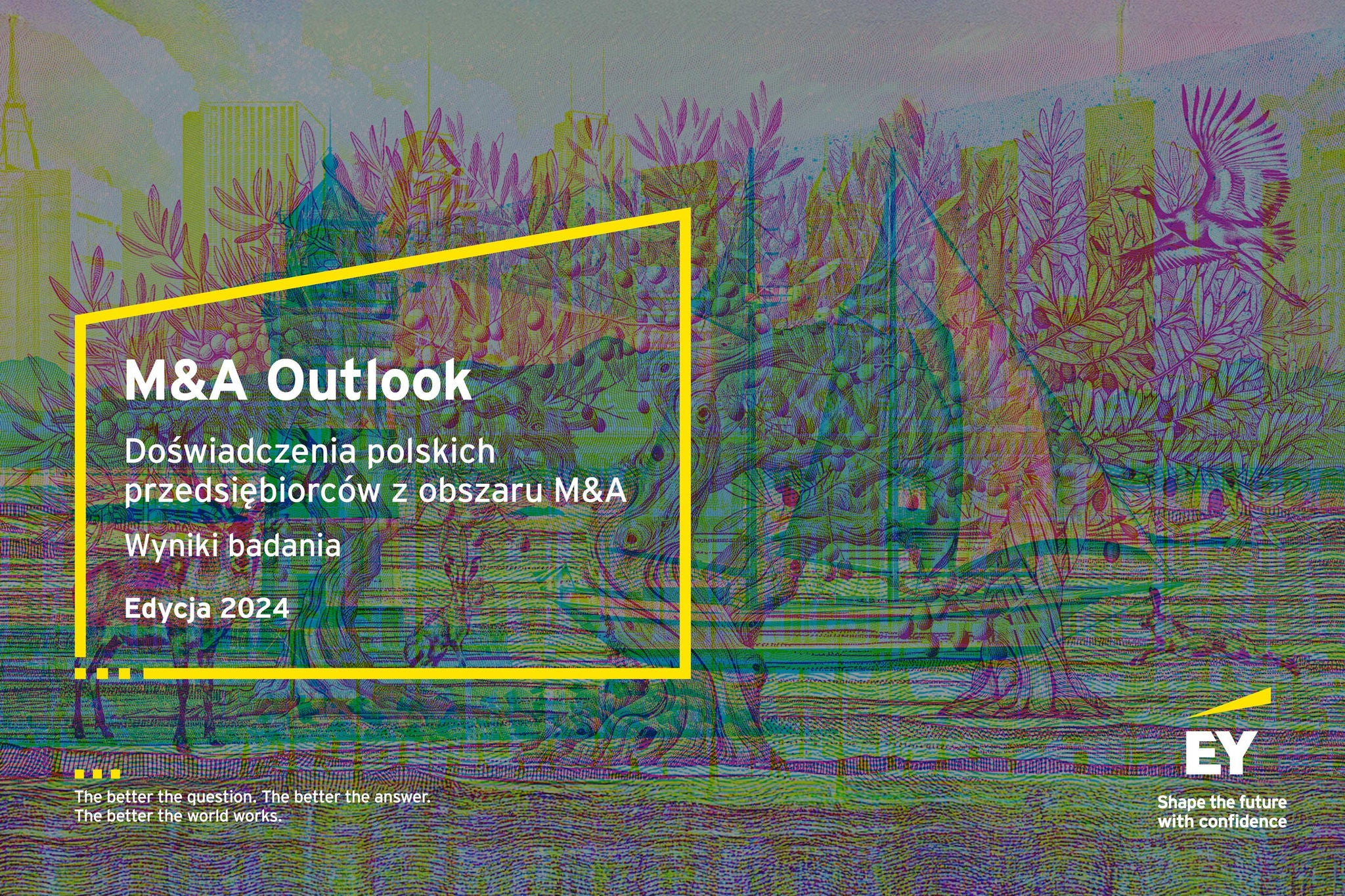 M&A Outlook

Doświadczenia polskich przedsiębiorców z obszaru M&A

Wyniki badania

Edycja 2024

The better the question. The better the answer. The better the world works.

EY

Shape the future with confidence